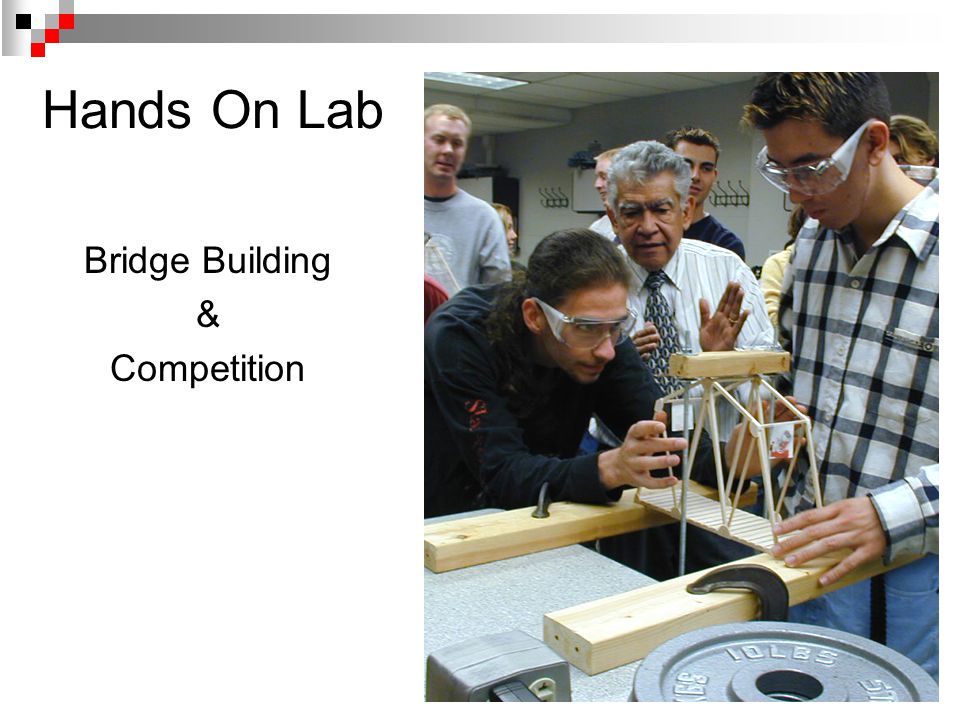 Hands On Lab

Bridge Building
&
Competition

10LBS